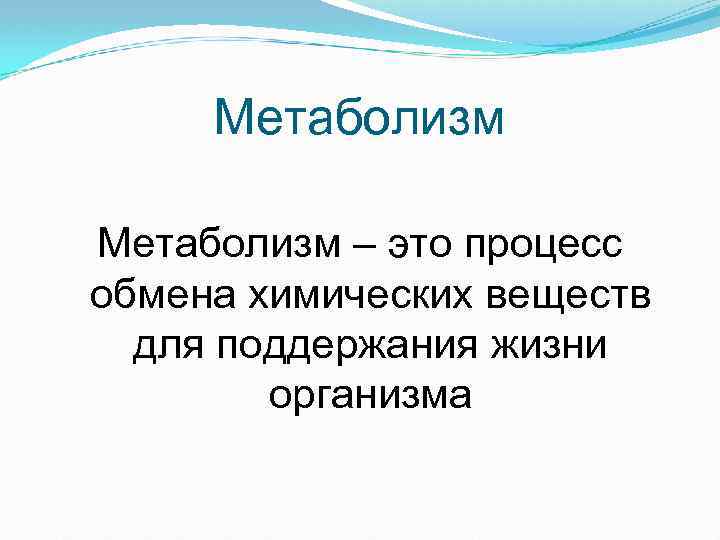 Метаболизм

Метаболизм – это процесс обмена химических веществ для поддержания жизни организма